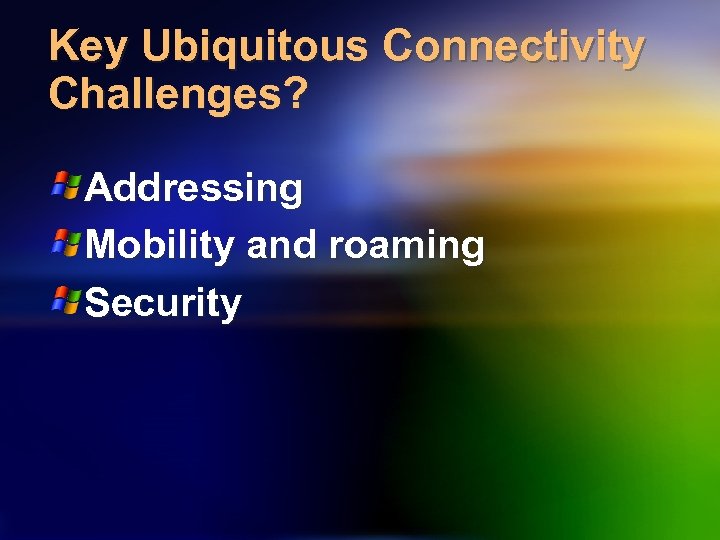 Key Ubiquitous Connectivity Challenges?

Addressing
Mobility and roaming
Security